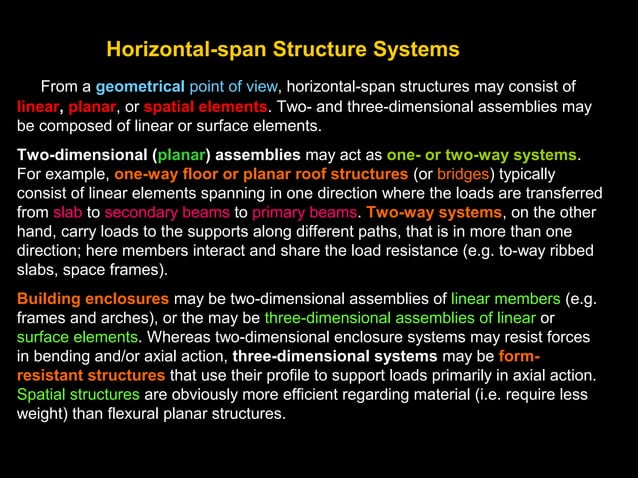 Horizontal-span Structure Systems

From a geometrical point of view, horizontal-span structures may consist of linear, planar, or spatial elements. Two- and three-dimensional assemblies may be composed of linear or surface elements.

Two-dimensional (planar) assemblies may act as one- or two-way systems. For example, one-way floor or planar roof structures (or bridges) typically consist of linear elements spanning in one direction where the loads are transferred from slab to secondary beams to primary beams. Two-way systems, on the other hand, carry loads to the supports along different paths, that is in more than one direction; here members interact and share the load resistance (e.g. to-way ribbed slabs, space frames).

Building enclosures may be two-dimensional assemblies of linear members (e.g. frames and arches), or the may be three-dimensional assemblies of linear or surface elements. Whereas two-dimensional enclosure systems may resist forces in bending and/or axial action, three-dimensional systems may be form-resistant structures that use their profile to support loads primarily in axial action. Spatial structures are obviously more efficient regarding material (i.e. require less weight) than flexural planar structures.